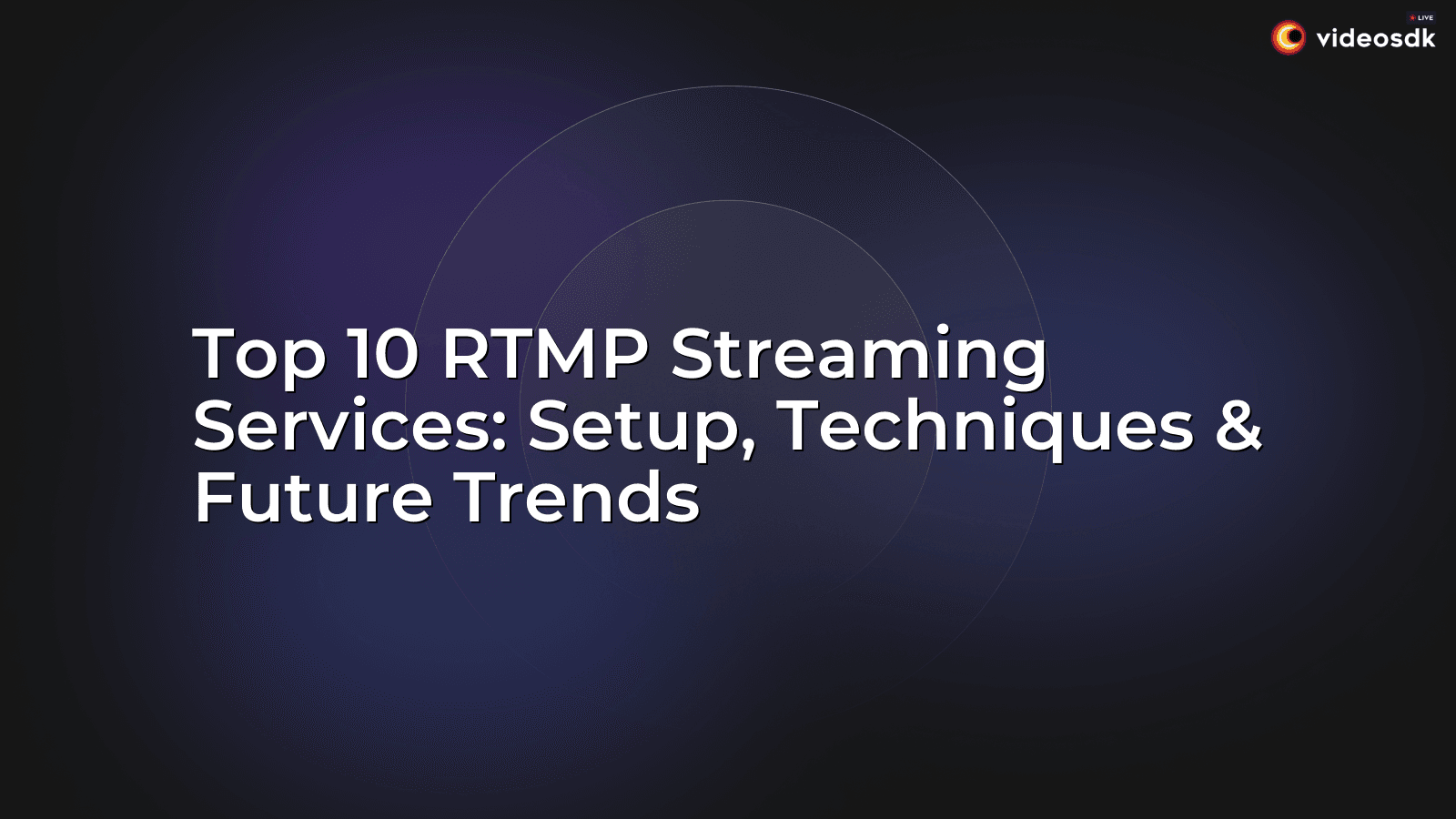 LIVE
videosdk

Top 10 RTMP Streaming Services: Setup, Techniques & Future Trends